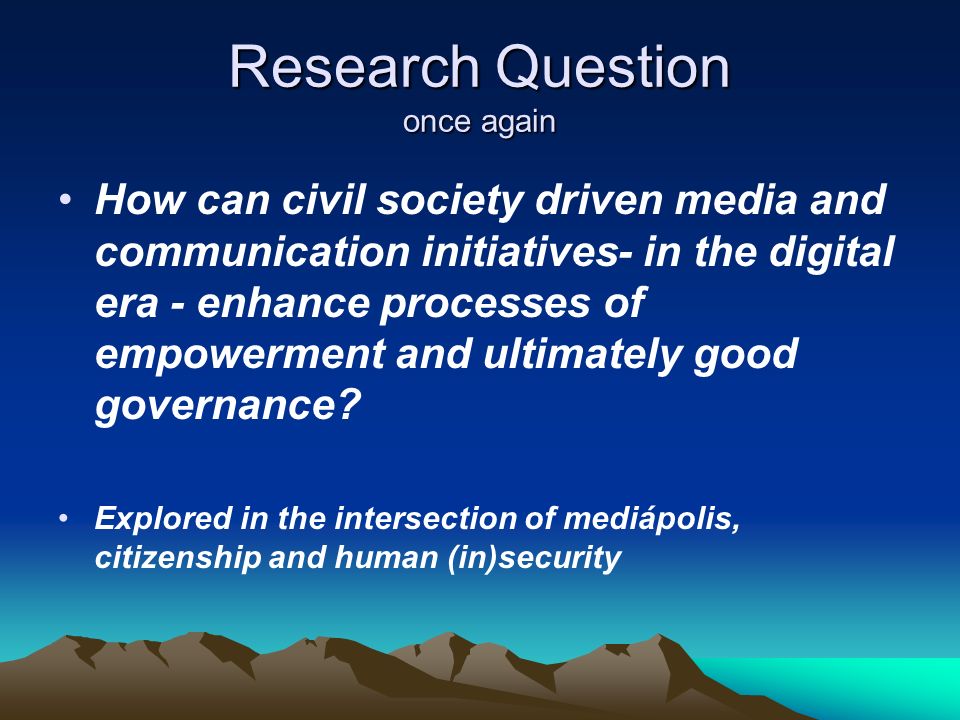 Research Question
once again

• How can civil society driven media and communication initiatives- in the digital era - enhance processes of empowerment and ultimately good governance?

• Explored in the intersection of mediápolis, citizenship and human (in)security